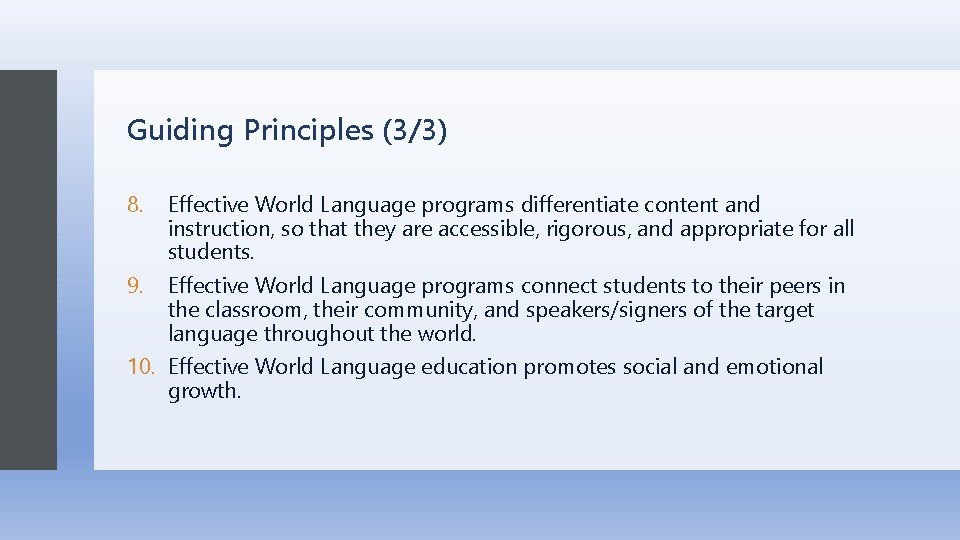 Guiding Principles (3/3)

8. Effective World Language programs differentiate content and instruction, so that they are accessible, rigorous, and appropriate for all students.

9. Effective World Language programs connect students to their peers in the classroom, their community, and speakers/signers of the target language throughout the world.

10. Effective World Language education promotes social and emotional growth.